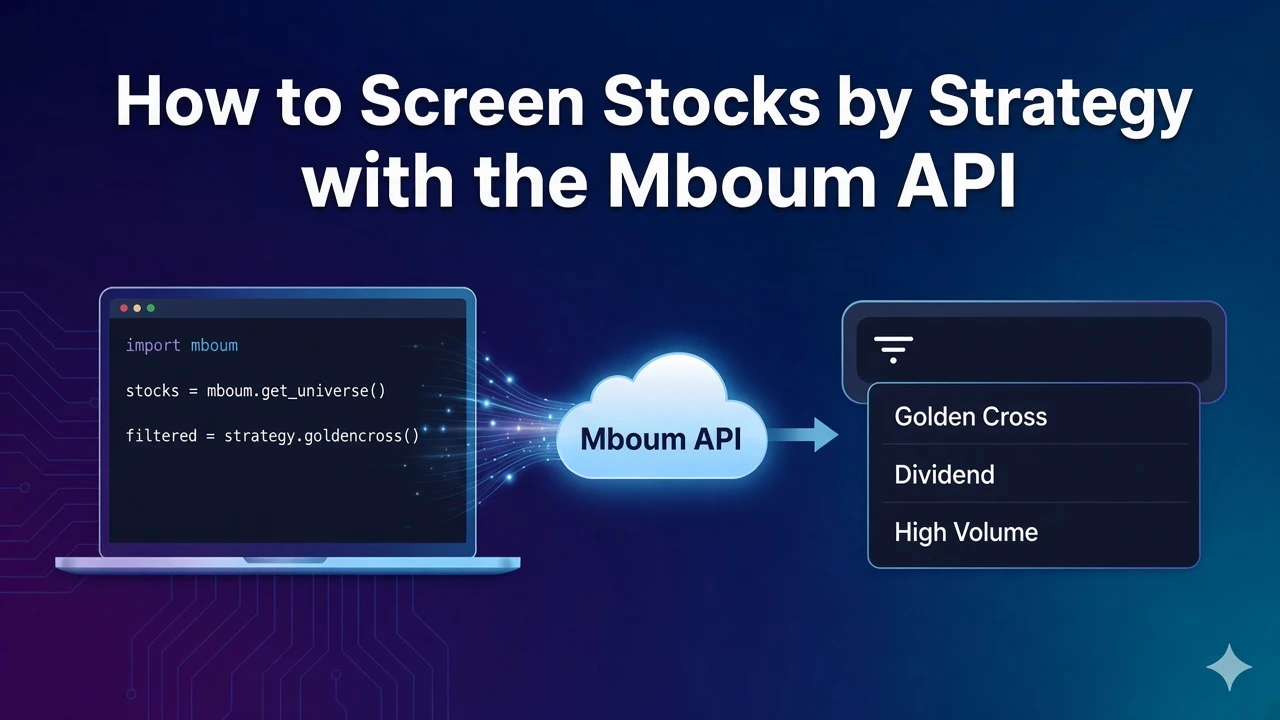 How to Screen Stocks by Strategy with the Mboum API

import mboum

stocks = mboum.get_universe()

filtered = strategy.goldencross()

Mboum API

Golden Cross
Dividend
High Volume